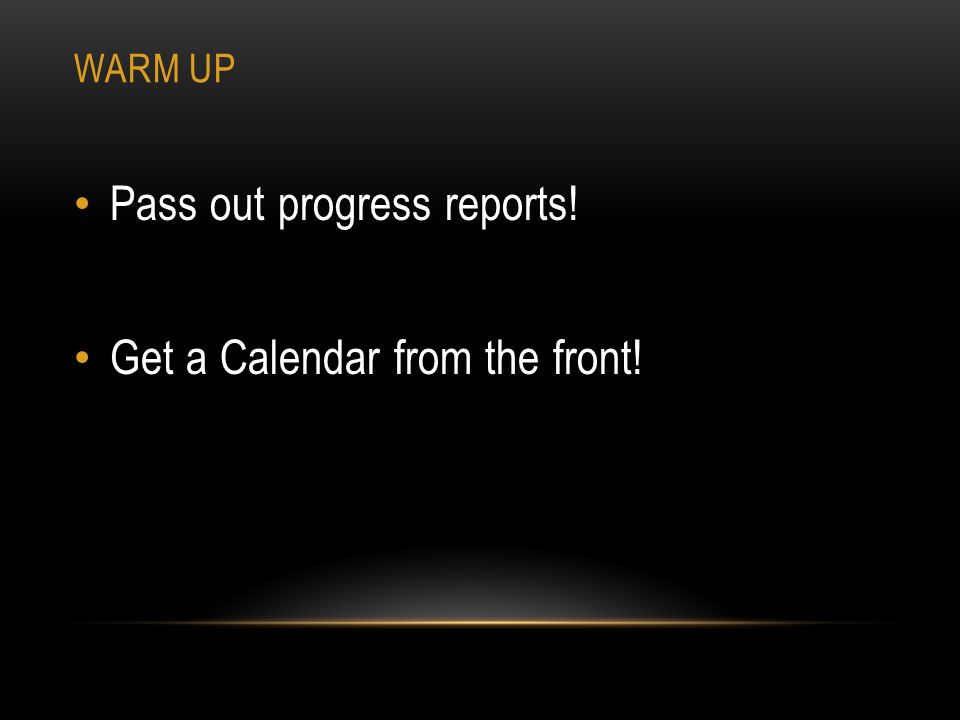 WARM UP

• Pass out progress reports!

• Get a Calendar from the front!